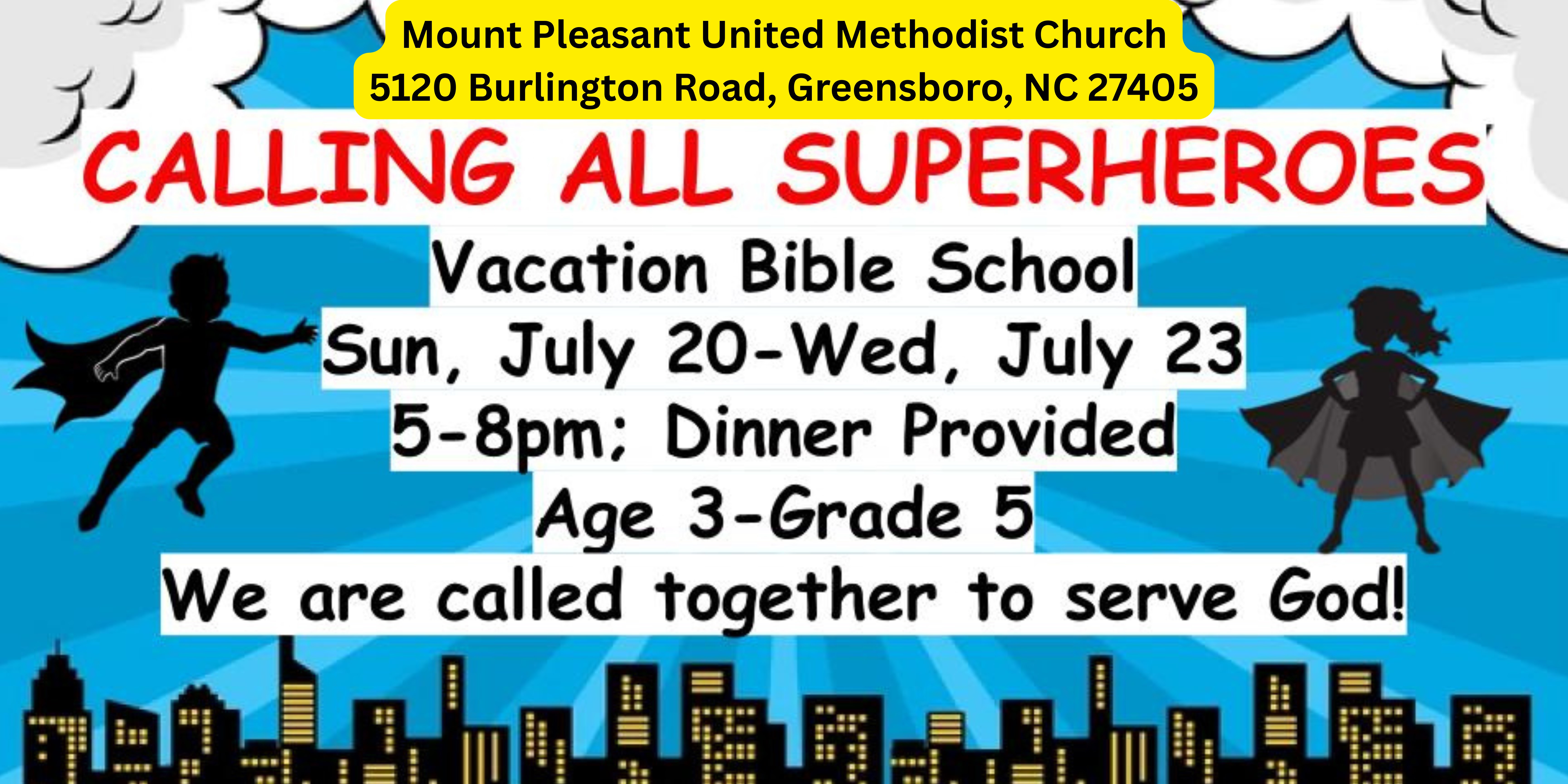 Mount Pleasant United Methodist Church
5120 Burlington Road, Greensboro, NC 27405

CALLING ALL SUPERHEROES

Vacation Bible School
Sun, July 20-Wed, July 23
5-8pm; Dinner Provided
Age 3-Grade 5
We are called together to serve God!